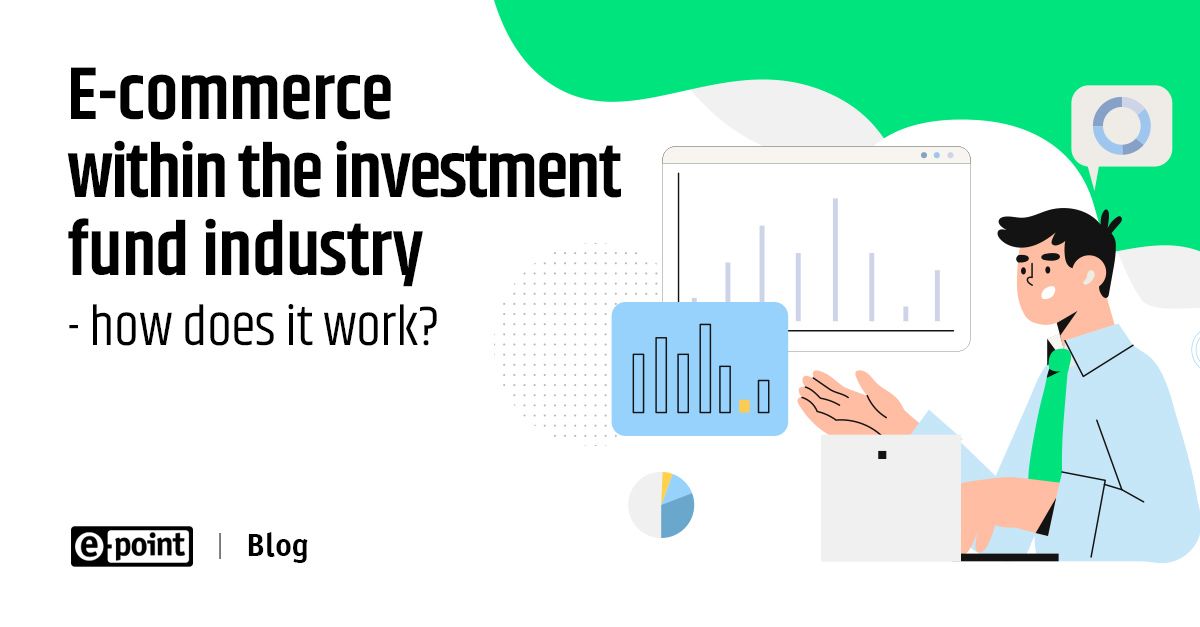 E-commerce within the investment fund industry

- how does it work?

e-point | Blog